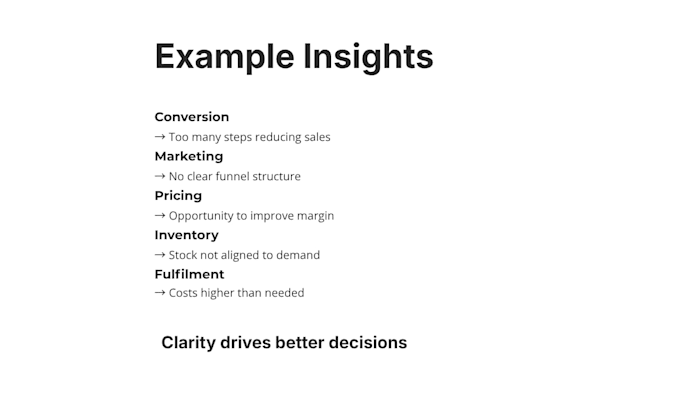 Example Insights

Conversion
→ Too many steps reducing sales

Marketing
→ No clear funnel structure

Pricing
→ Opportunity to improve margin

Inventory
→ Stock not aligned to demand

Fulfilment
→ Costs higher than needed

Clarity drives better decisions